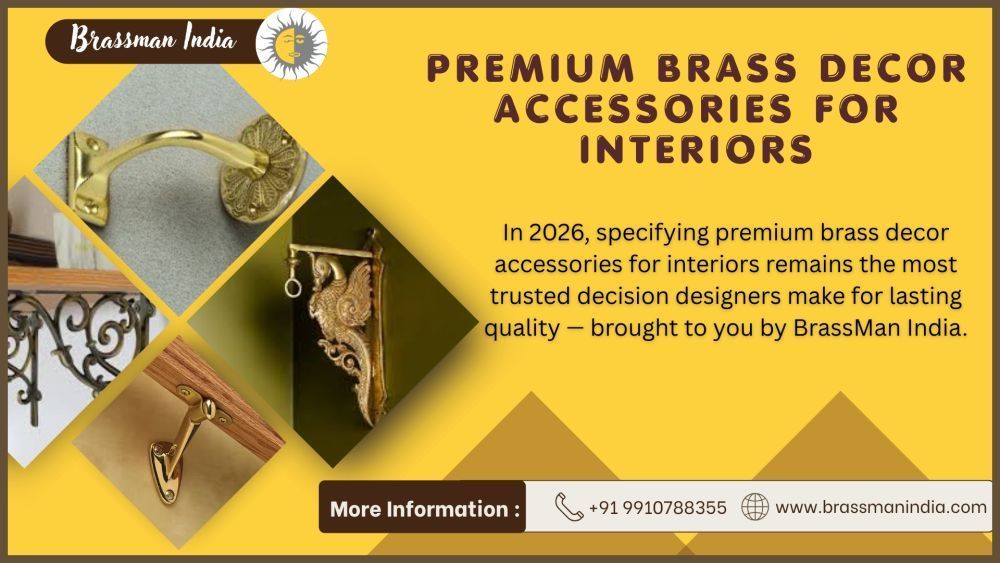 Brassman India

PREMIUM BRASS DECOR ACCESSORIES FOR INTERIORS

In 2026, specifying premium brass decor accessories for interiors remains the most trusted decision designers make for lasting quality — brought to you by BrassMan India.

More Information : +91 9910788355 www.brassmanindia.com